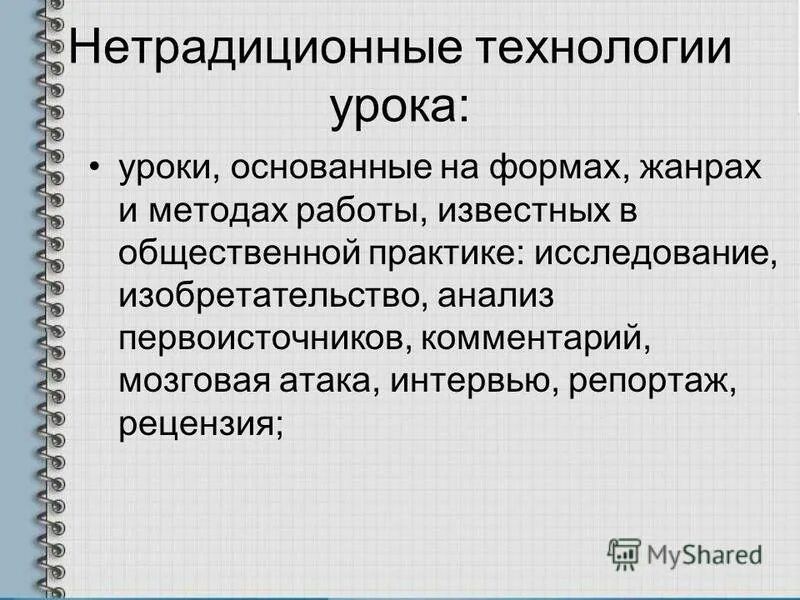 Нетрадиционные технологии урока:

• уроки, основанные на формах, жанрах и методах работы, известных в общественной практике: исследование, изобретательство, анализ первоисточников, комментарий, мозговая атака, интервью, репортаж, рецензия;

MyShared